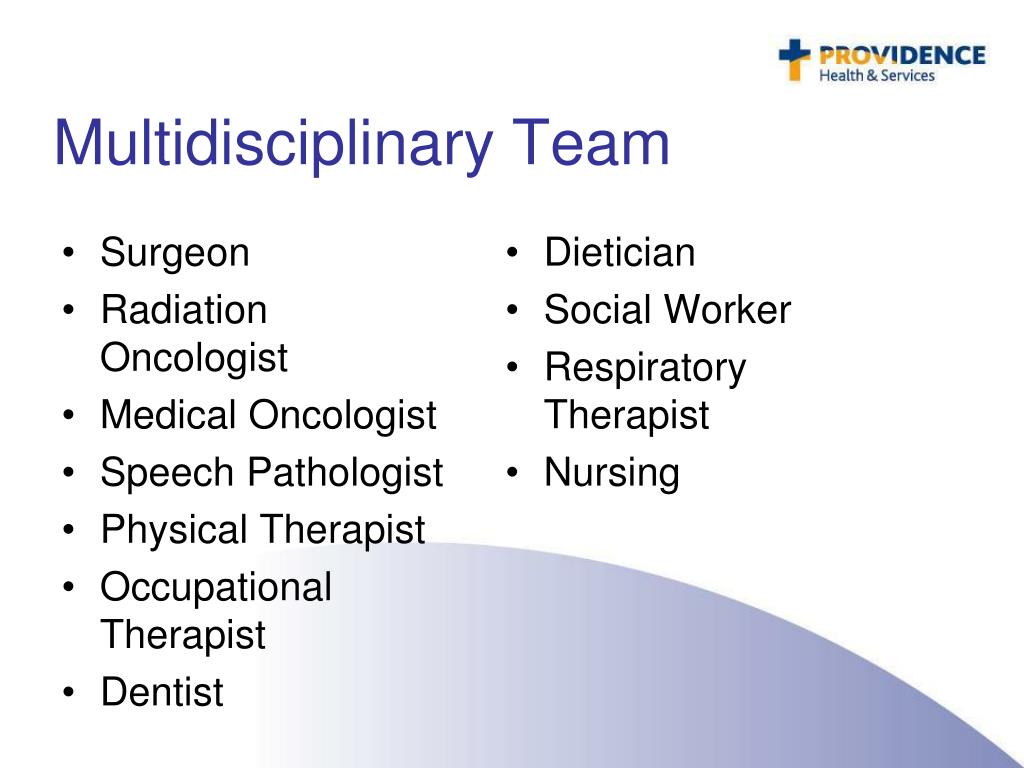 PROVIDENCE
Health & Services

Multidisciplinary Team

• Surgeon
• Radiation Oncologist
• Medical Oncologist
• Speech Pathologist
• Physical Therapist
• Occupational Therapist
• Dentist

• Dietician
• Social Worker
• Respiratory Therapist
• Nursing